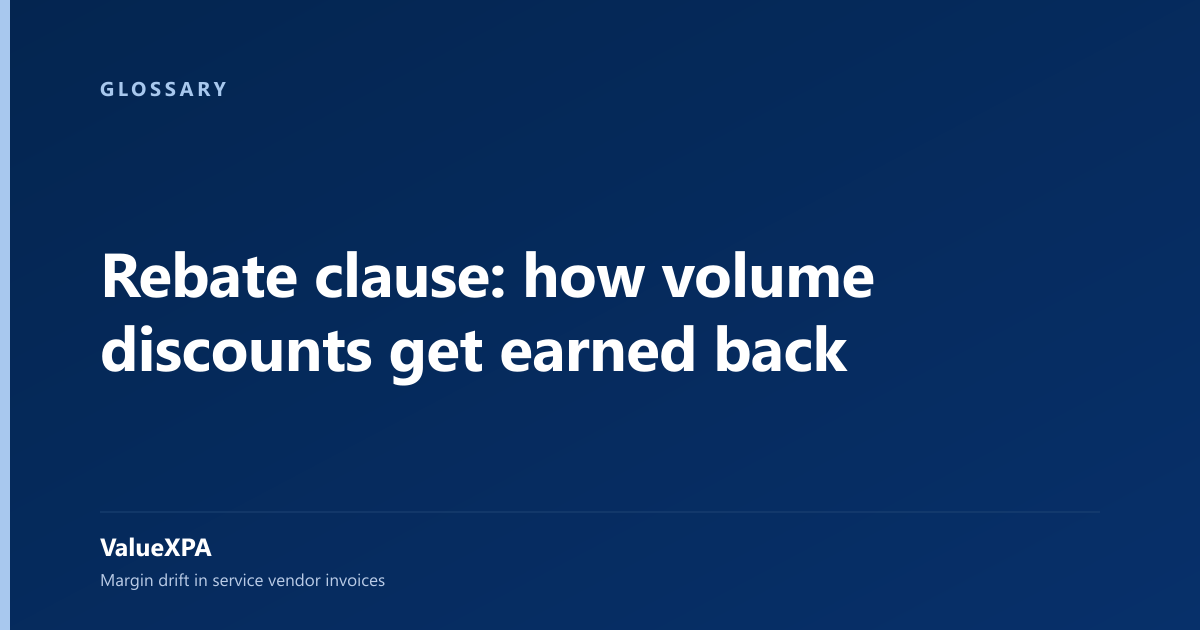 GLOSSARY

Rebate clause: how volume discounts get earned back

ValueXPA

Margin drift in service vendor invoices